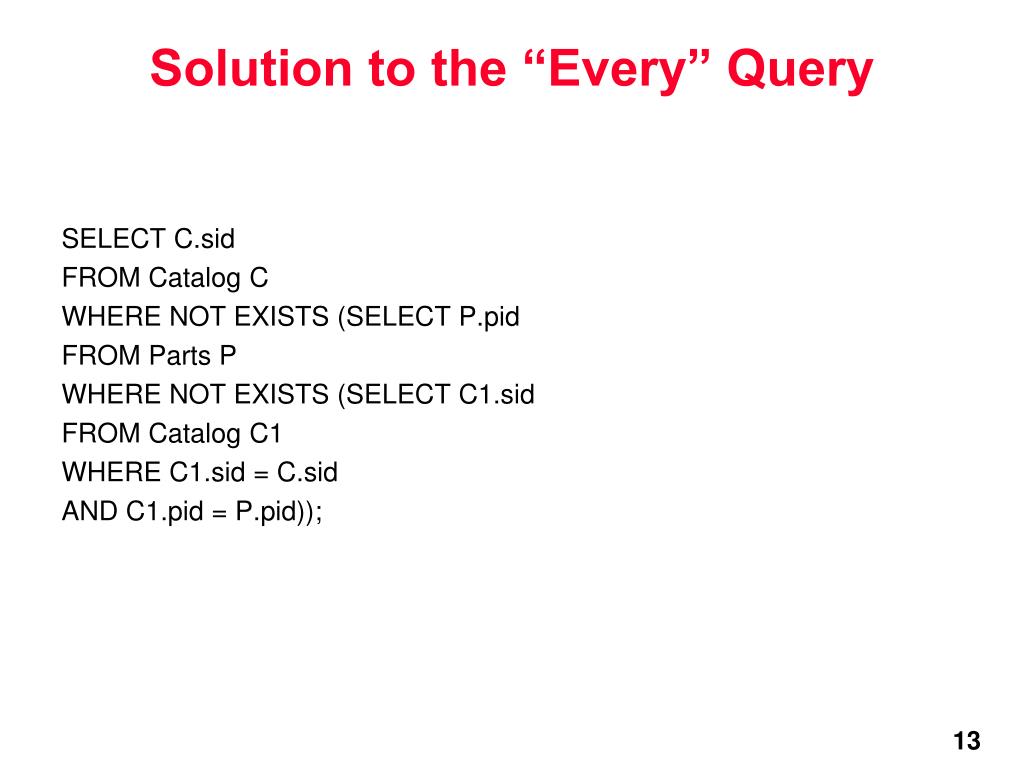 Solution to the “Every” Query

SELECT C.sid
FROM Catalog C
WHERE NOT EXISTS (SELECT P.pid
FROM Parts P
WHERE NOT EXISTS (SELECT C1.sid
FROM Catalog C1
WHERE C1.sid = C.sid
AND C1.pid = P.pid));

13